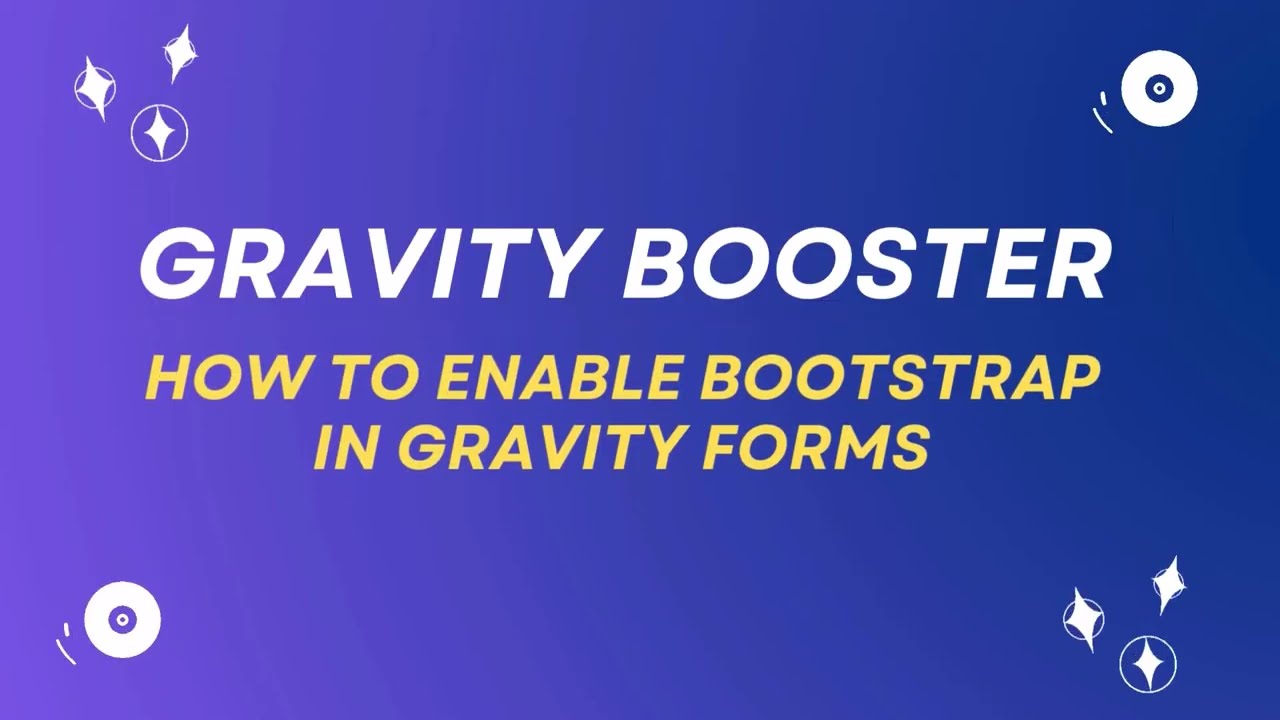 GRAVITY BOOSTER

HOW TO ENABLE BOOTSTRAP IN GRAVITY FORMS